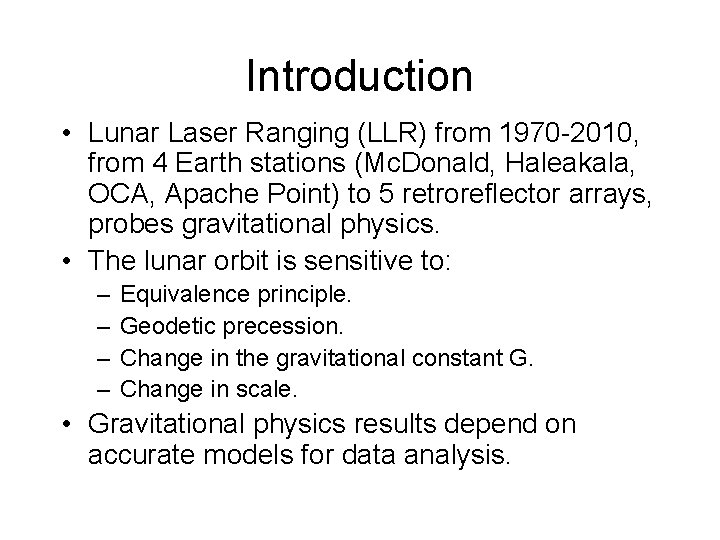 Introduction

• Lunar Laser Ranging (LLR) from 1970-2010, from 4 Earth stations (McDonald, Haleakala, OCA, Apache Point) to 5 retroreflector arrays, probes gravitational physics.

• The lunar orbit is sensitive to:
– Equivalence principle.
– Geodetic precession.
– Change in the gravitational constant G.
– Change in scale.

• Gravitational physics results depend on accurate models for data analysis.